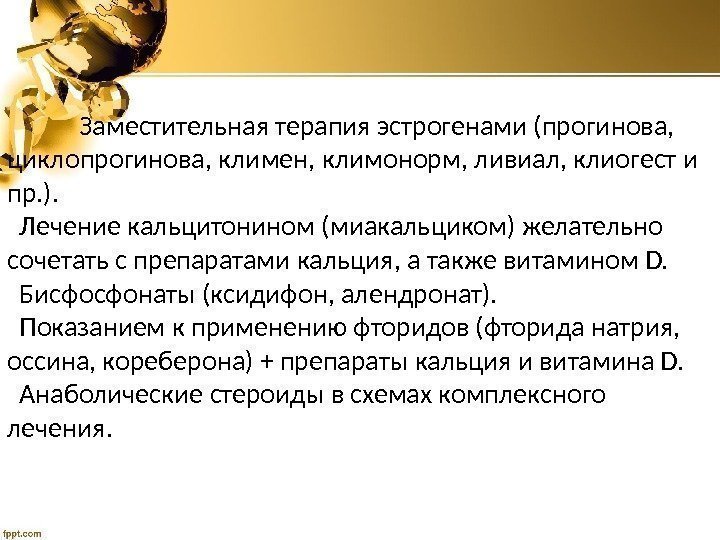 Заместительная терапия эстрогенами (прогинова, циклопрогинова, климен, климонорм, ливиал, клиогест и пр.).

Лечение кальцитонином (миакальциком) желательно сочетать с препаратами кальция, а также витамином D.

Бисфосфонаты (ксидифон, алендронат).

Показанием к применению фторидов (фторида натрия, оссина, кореберона) + препараты кальция и витамина D.

Анаболические стероиды в схемах комплексного лечения.

fppt.com